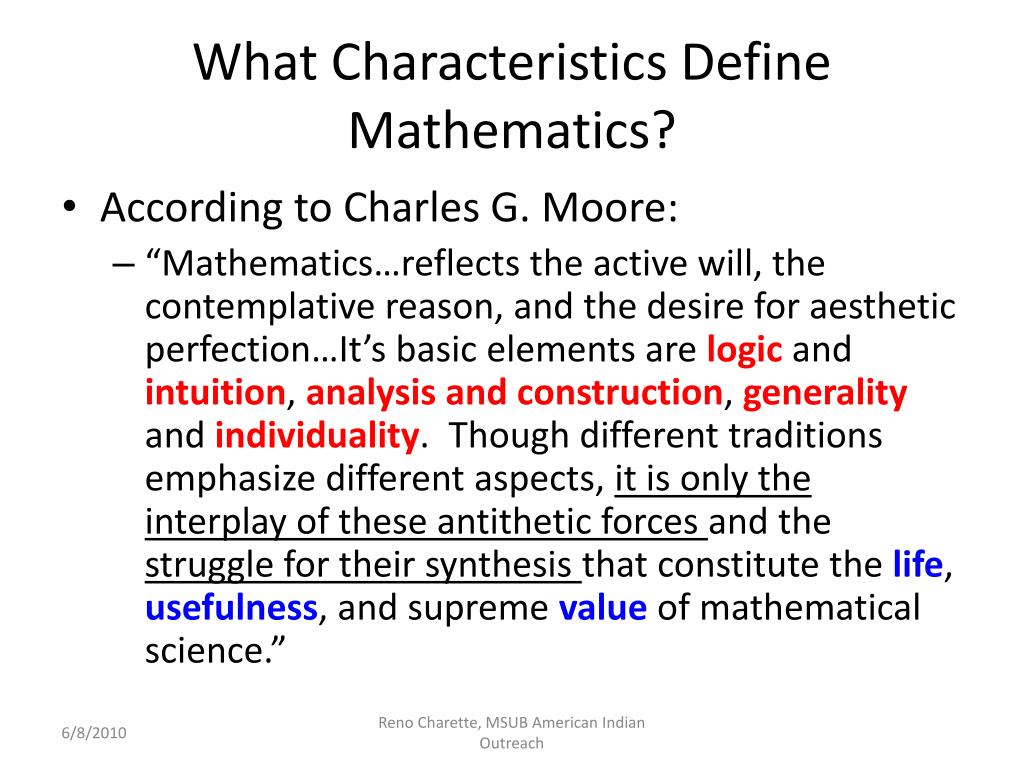 What Characteristics Define Mathematics?

• According to Charles G. Moore:
– “Mathematics…reflects the active will, the contemplative reason, and the desire for aesthetic perfection…It’s basic elements are logic and intuition, analysis and construction, generality and individuality. Though different traditions emphasize different aspects, it is only the interplay of these antithetic forces and the struggle for their synthesis that constitute the life, usefulness, and supreme value of mathematical science.”

6/8/2010

Reno Charette, MSUB American Indian Outreach